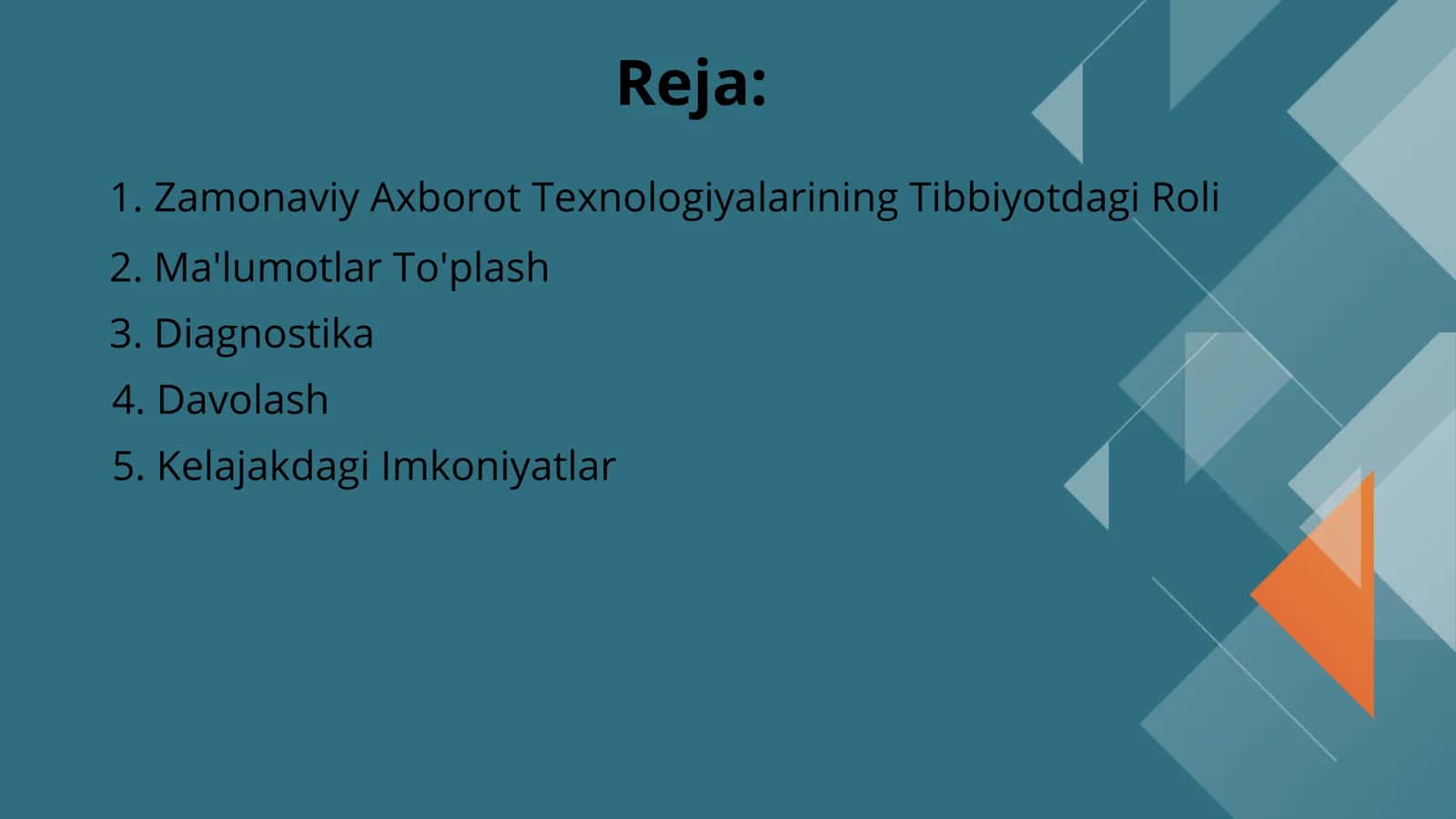 Reja:

1. Zamonaviy Axborot Texnologiyalarining Tibbiyotdagi Roli
2. Ma'lumotlar To'plash
3. Diagnostika
4. Davolash
5. Kelajakdagi Imkoniyatlar